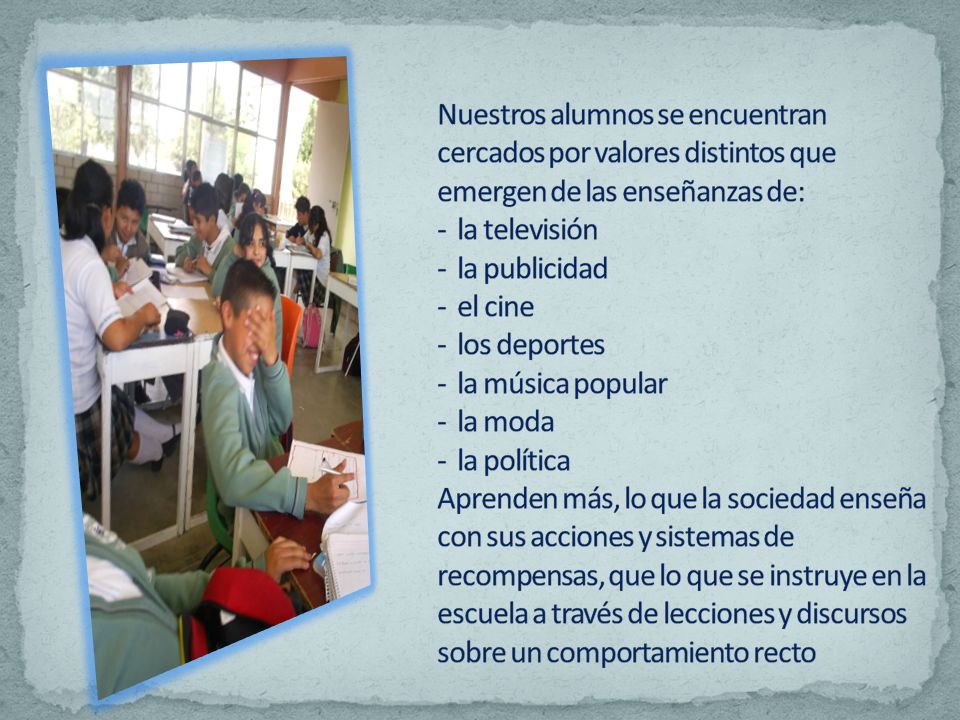 Nuestros alumnos se encuentran cercados por valores distintos que emergen de las enseñanzas de:
- la televisión
- la publicidad
- el cine
- los deportes
- la música popular
- la moda
- la política
Aprenden más, lo que la sociedad enseña con sus acciones y sistemas de recompensas, que lo que se instruye en la escuela a través de lecciones y discursos sobre un comportamiento recto